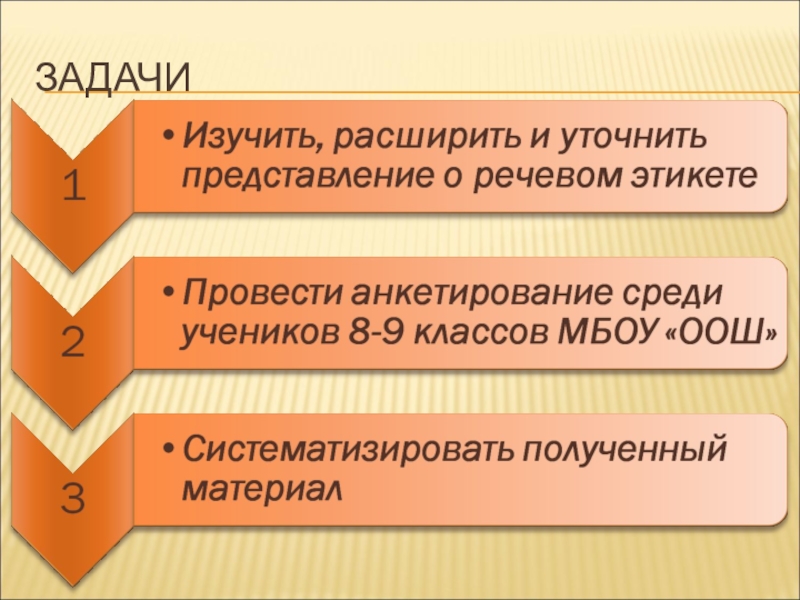 ЗАДАЧИ

1

• Изучить, расширить и уточнить представление о речевом этикете

2

• Провести анкетирование среди учеников 8-9 классов МБОУ «ООШ»

3

• Систематизировать полученный материал